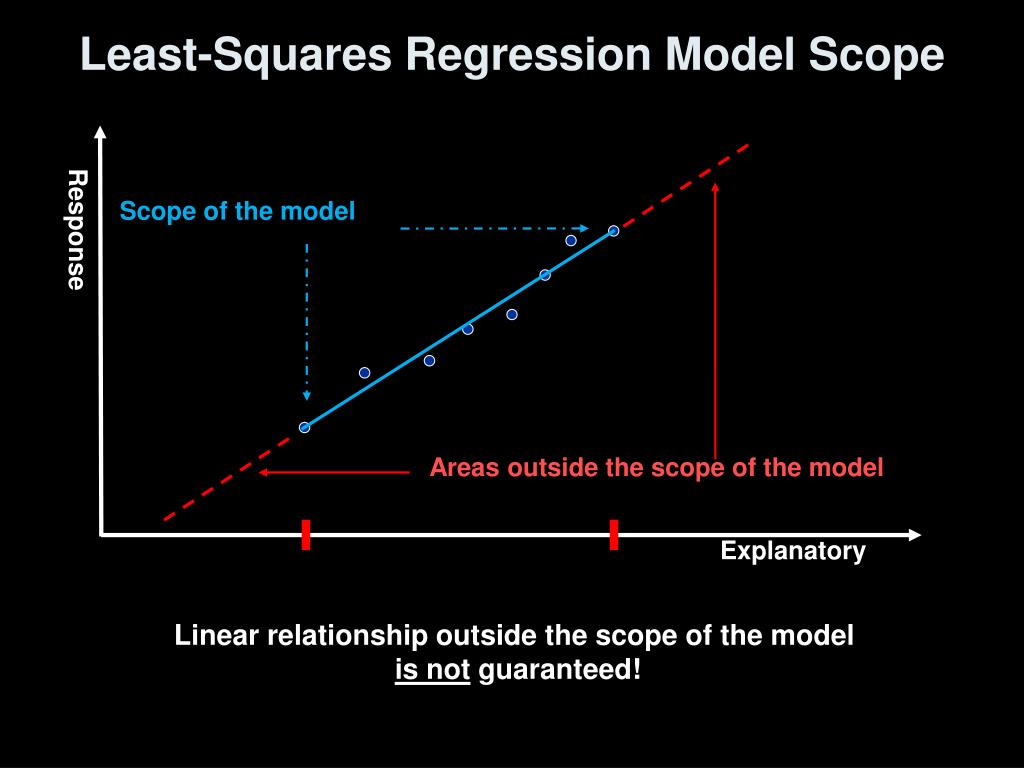 Least-Squares Regression Model Scope

Response

Scope of the model

Areas outside the scope of the model

Explanatory

Linear relationship outside the scope of the model
is not guaranteed!